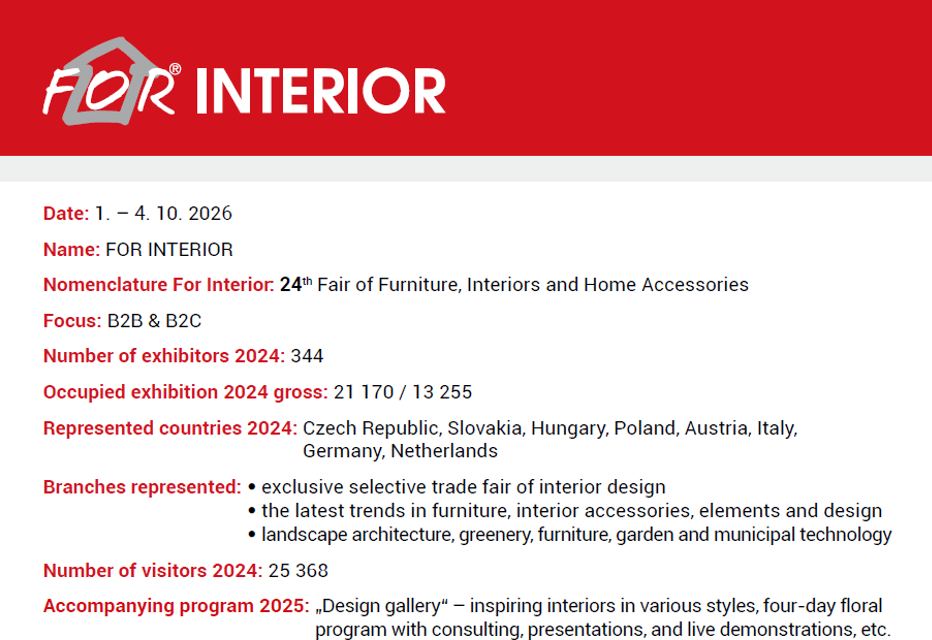 FOR® INTERIOR

Date: 1. – 4. 10. 2026

Name: FOR INTERIOR

Nomenclature For Interior: 24th Fair of Furniture, Interiors and Home Accessories

Focus: B2B & B2C

Number of exhibitors 2024: 344

Occupied exhibition 2024 gross: 21 170 / 13 255

Represented countries 2024: Czech Republic, Slovakia, Hungary, Poland, Austria, Italy, Germany, Netherlands

Branches represented: • exclusive selective trade fair of interior design
• the latest trends in furniture, interior accessories, elements and design
• landscape architecture, greenery, furniture, garden and municipal technology

Number of visitors 2024: 25 368

Accompanying program 2025: „Design gallery“ – inspiring interiors in various styles, four-day floral program with consulting, presentations, and live demonstrations, etc.